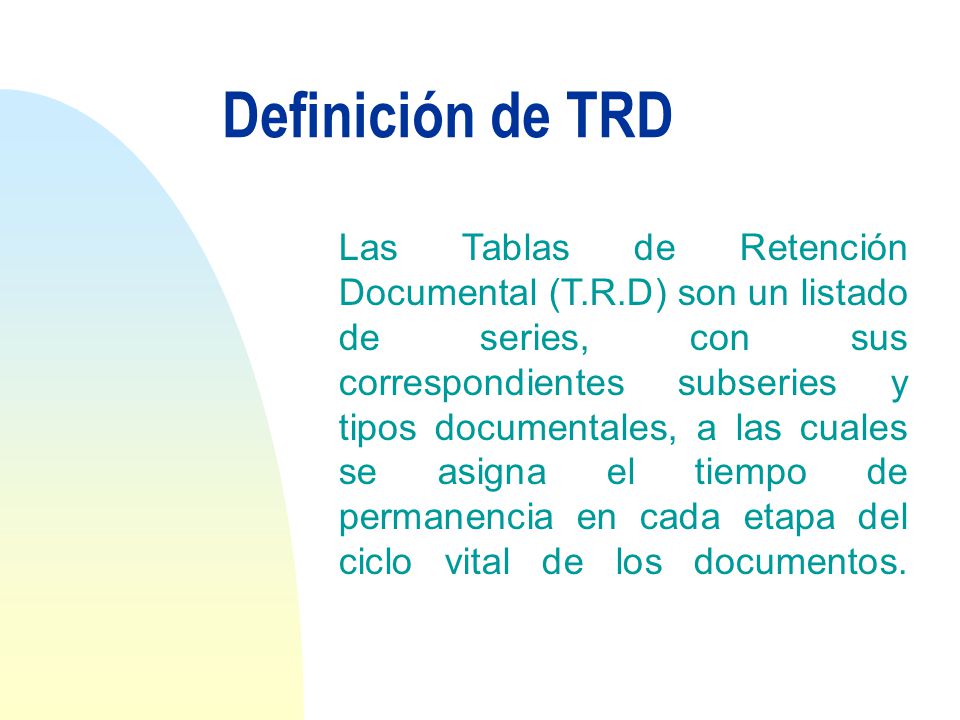 Definición de TRD

Las Tablas de Retención Documental (T.R.D) son un listado de series, con sus correspondientes subseries y tipos documentales, a las cuales se asigna el tiempo de permanencia en cada etapa del ciclo vital de los documentos.